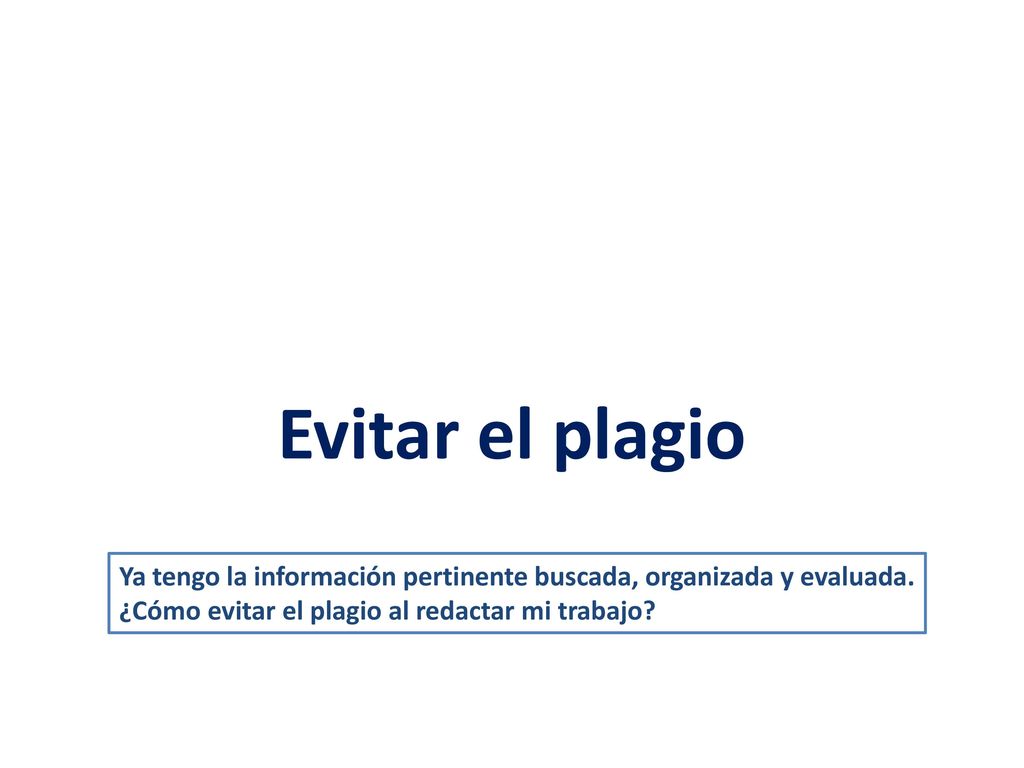 Evitar el plagio

Ya tengo la información pertinente buscada, organizada y evaluada.
¿Cómo evitar el plagio al redactar mi trabajo?